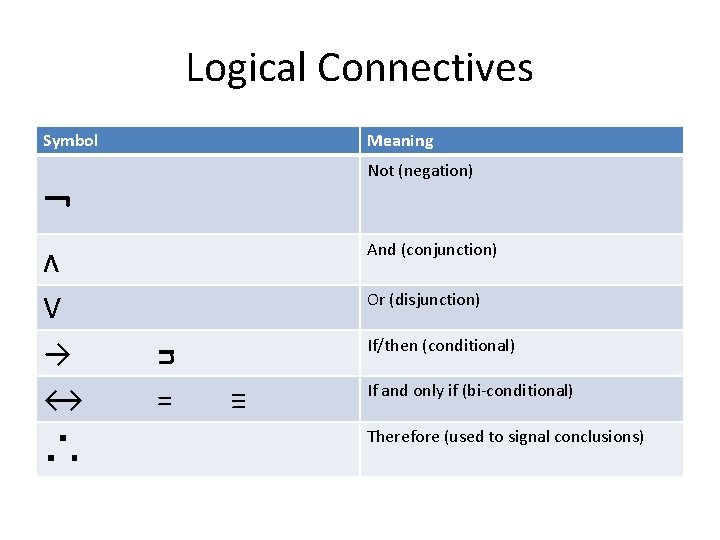 Logical Connectives

| Symbol | Meaning |
|---|---|
| $\neg$ | Not (negation) |
| $\wedge$ | And (conjunction) |
| $\vee$ | Or (disjunction) |
| $\rightarrow$ $\supset$ | If/then (conditional) |
| $\leftrightarrow$ $=$ $\equiv$ | If and only if (bi-conditional) |
| $\therefore$ | Therefore (used to signal conclusions) |